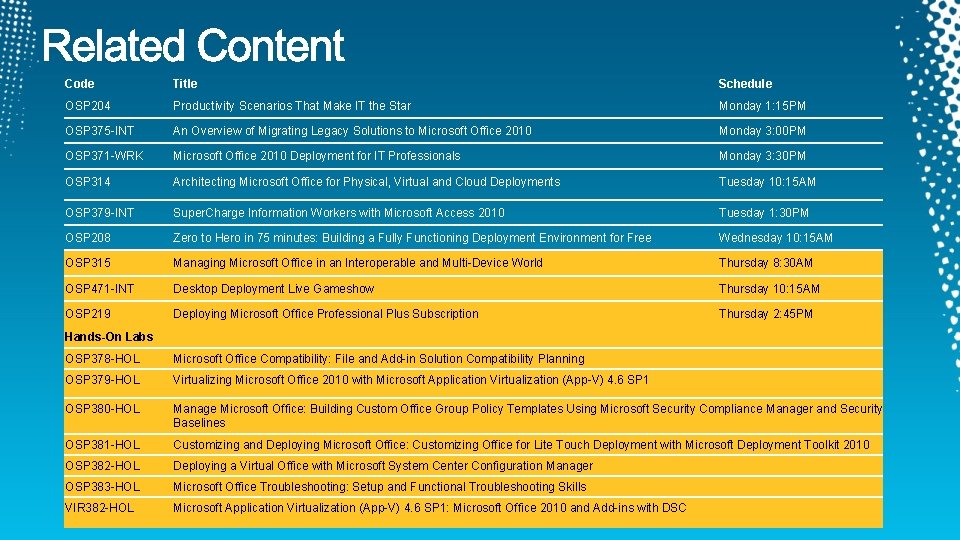 Related Content

| Code | Title | Schedule |
|---|---|---|
| OSP204 | Productivity Scenarios That Make IT the Star | Monday 1:15PM |
| OSP375-INT | An Overview of Migrating Legacy Solutions to Microsoft Office 2010 | Monday 3:00PM |
| OSP371-WRK | Microsoft Office 2010 Deployment for IT Professionals | Monday 3:30PM |
| OSP314 | Architecting Microsoft Office for Physical, Virtual and Cloud Deployments | Tuesday 10:15AM |
| OSP379-INT | SuperCharge Information Workers with Microsoft Access 2010 | Tuesday 1:30PM |
| OSP208 | Zero to Hero in 75 minutes: Building a Fully Functioning Deployment Environment for Free | Wednesday 10:15AM |
| OSP315 | Managing Microsoft Office in an Interoperable and Multi-Device World | Thursday 8:30AM |
| OSP471-INT | Desktop Deployment Live Gameshow | Thursday 10:15AM |
| OSP219 | Deploying Microsoft Office Professional Plus Subscription | Thursday 2:45PM |
| Hands-On Labs | | |
| OSP378-HOL | Microsoft Office Compatibility: File and Add-in Solution Compatibility Planning | |
| OSP379-HOL | Virtualizing Microsoft Office 2010 with Microsoft Application Virtualization (App-V) 4.6 SP1 | |
| OSP380-HOL | Manage Microsoft Office: Building Custom Office Group Policy Templates Using Microsoft Security Compliance Manager and Security Baselines | |
| OSP381-HOL | Customizing and Deploying Microsoft Office: Customizing Office for Lite Touch Deployment with Microsoft Deployment Toolkit 2010 | |
| OSP382-HOL | Deploying a Virtual Office with Microsoft System Center Configuration Manager | |
| OSP383-HOL | Microsoft Office Troubleshooting: Setup and Functional Troubleshooting Skills | |
| VIR382-HOL | Microsoft Application Virtualization (App-V) 4.6 SP1: Microsoft Office 2010 and Add-ins with DSC | |